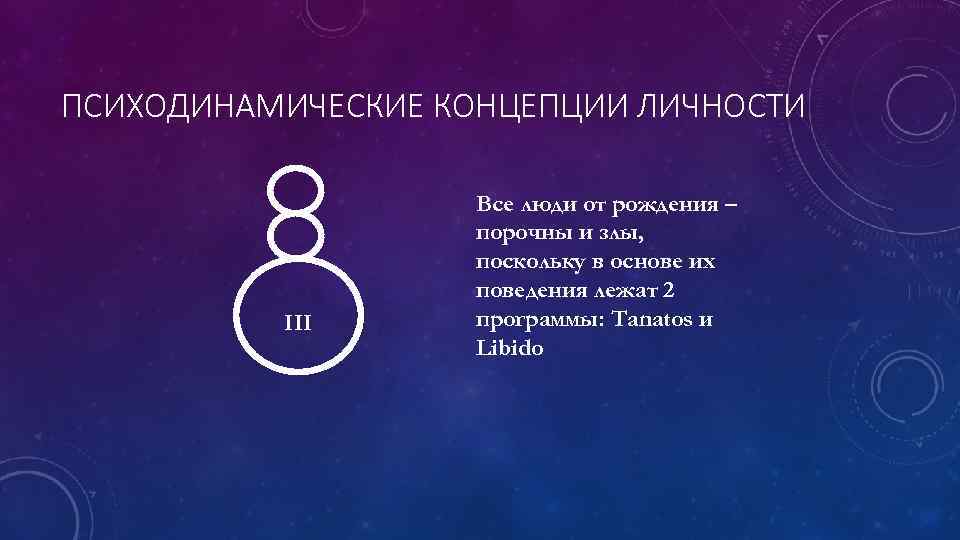 ПСИХОДИНАМИЧЕСКИЕ КОНЦЕПЦИИ ЛИЧНОСТИ

III

Все люди от рождения – порочны и злы, поскольку в основе их поведения лежат 2 программы: Tanatos и Libido